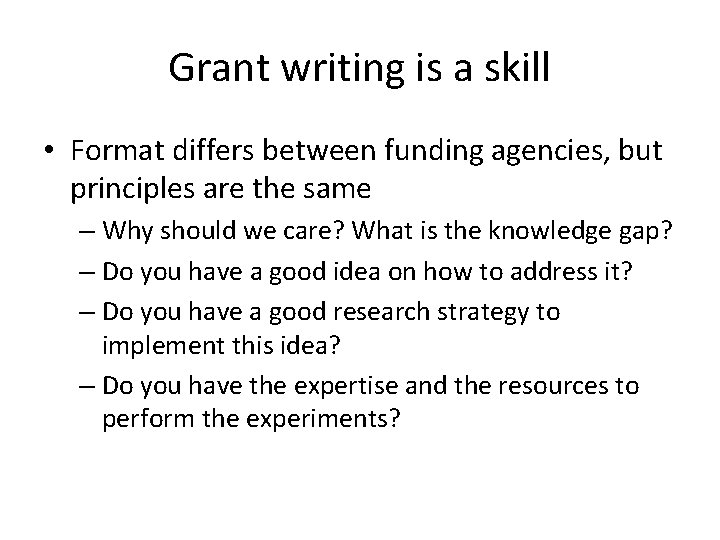 Grant writing is a skill

• Format differs between funding agencies, but principles are the same

– Why should we care? What is the knowledge gap?

– Do you have a good idea on how to address it?

– Do you have a good research strategy to implement this idea?

– Do you have the expertise and the resources to perform the experiments?